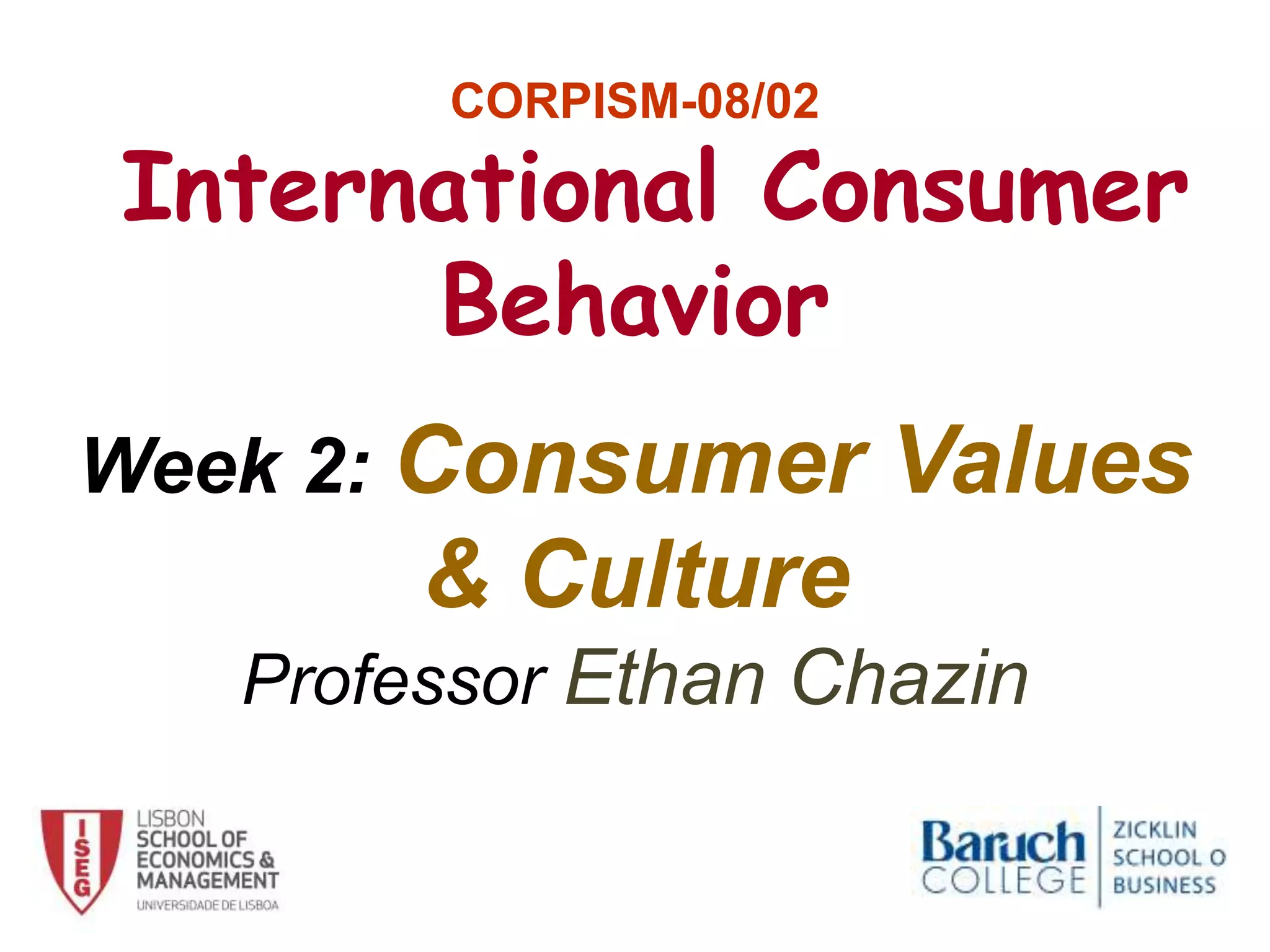 CORPISM-08/02

International Consumer Behavior

Week 2: Consumer Values & Culture

Professor Ethan Chazin

ISEG
LISBON SCHOOL OF ECONOMICS & MANAGEMENT
UNIVERSIDADE DE LISBOA

Baruch COLLEGE
ZICKLIN SCHOOL O BUSINESS